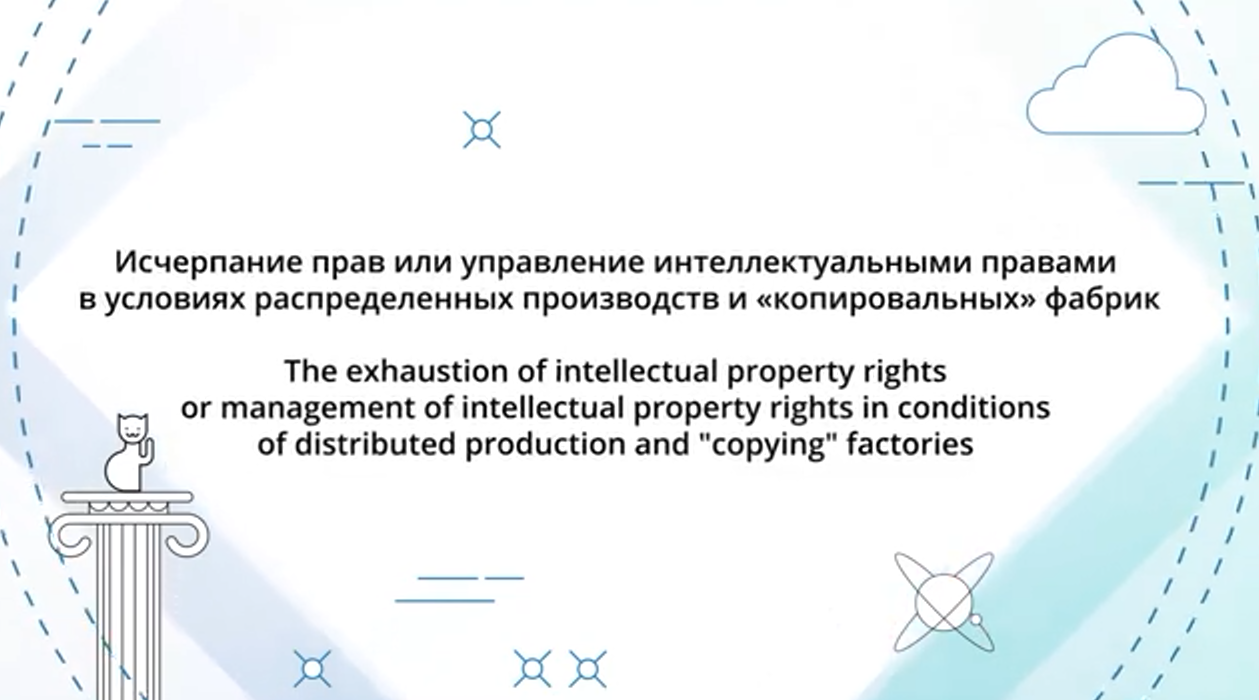 Исчерпание прав или управление интеллектуальными правами в условиях распределенных производств и «копировальных» фабрик

The exhaustion of intellectual property rights or management of intellectual property rights in conditions of distributed production and "copying" factories